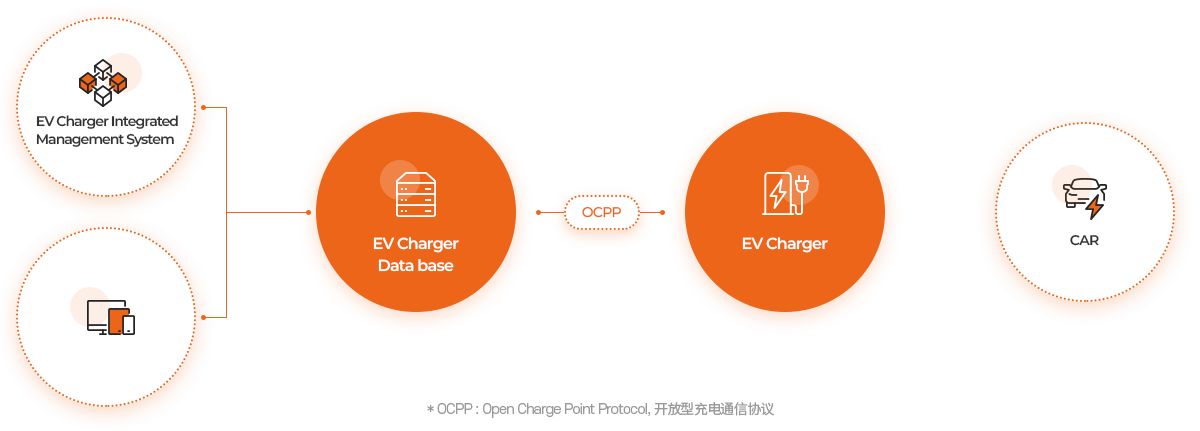 EV Charger Integrated Management System

EV Charger Data base

OCPP

EV Charger

CAR

* OCPP : Open Charge Point Protocol, 开放型充电通信协议